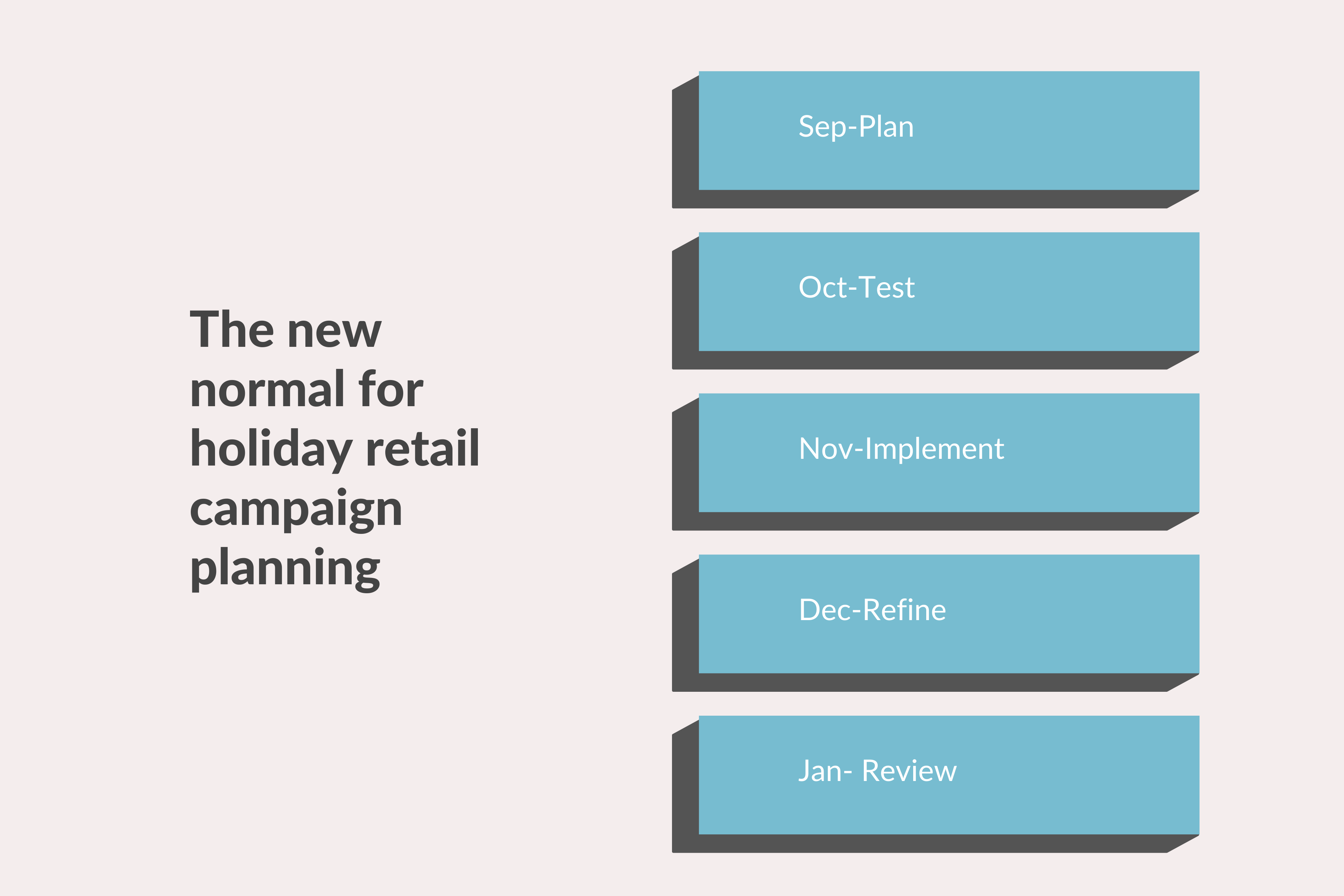 The new normal for holiday retail campaign planning

Sep-Plan

Oct-Test

Nov-Implement

Dec-Refine

Jan- Review